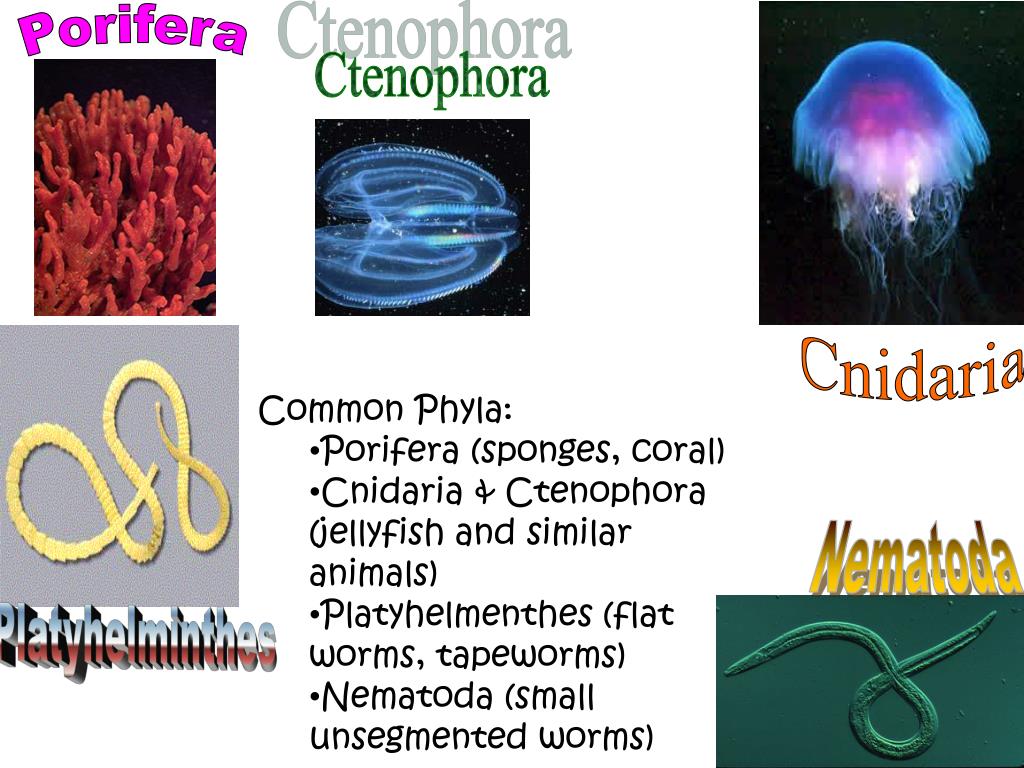 Porifera

Ctenophora

Ctenophora

Cnidaria

Common Phyla:
•Porifera (sponges, coral)
•Cnidaria & Ctenophora (jellyfish and similar animals)
•Platyhelmenthes (flat worms, tapeworms)
•Nematoda (small unsegmented worms)

Nematoda

Platyhelminthes